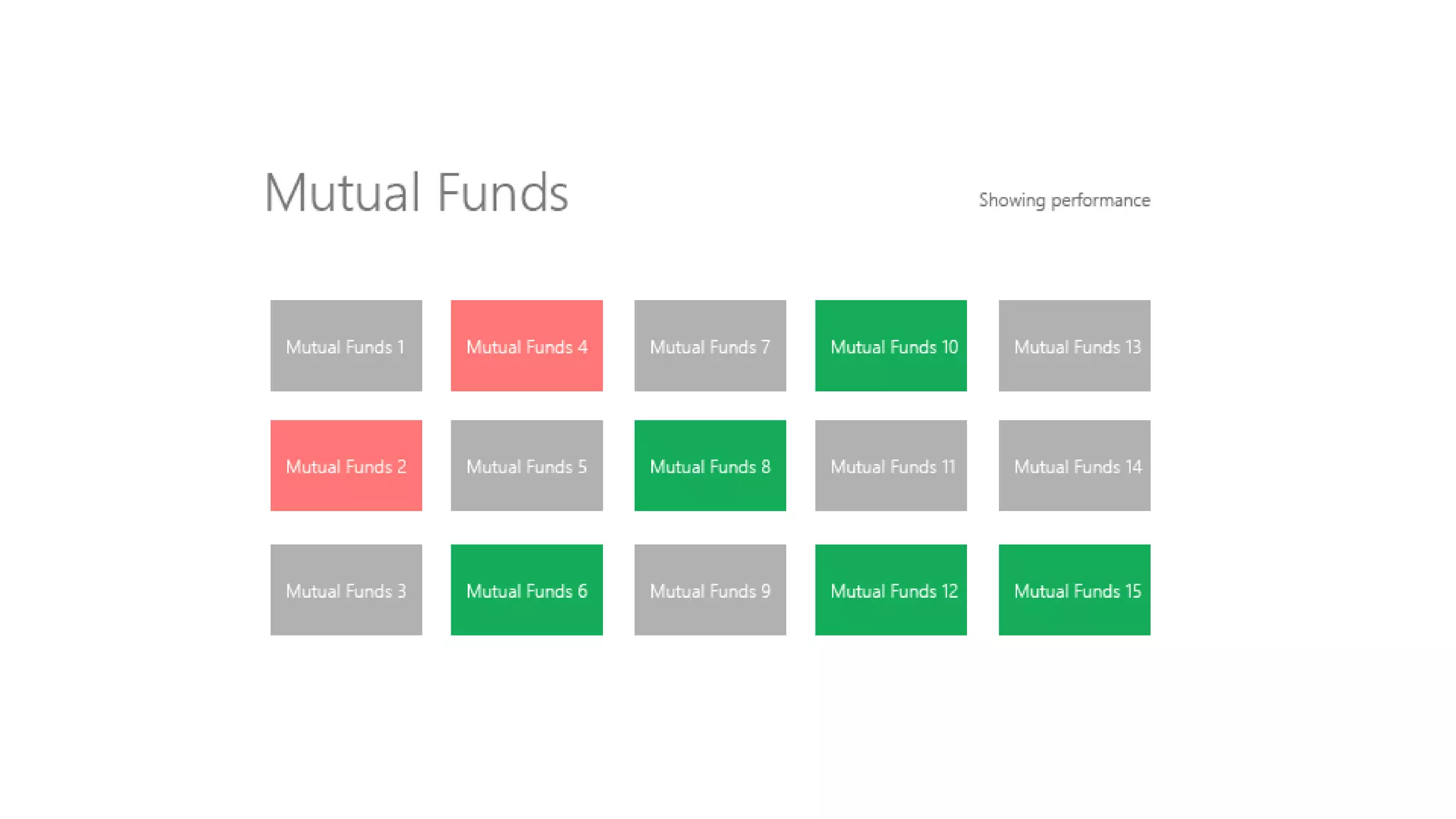 Mutual Funds

Showing performance

Mutual Funds 1
Mutual Funds 4
Mutual Funds 7
Mutual Funds 10
Mutual Funds 13
Mutual Funds 2
Mutual Funds 5
Mutual Funds 8
Mutual Funds 11
Mutual Funds 14
Mutual Funds 3
Mutual Funds 6
Mutual Funds 9
Mutual Funds 12
Mutual Funds 15